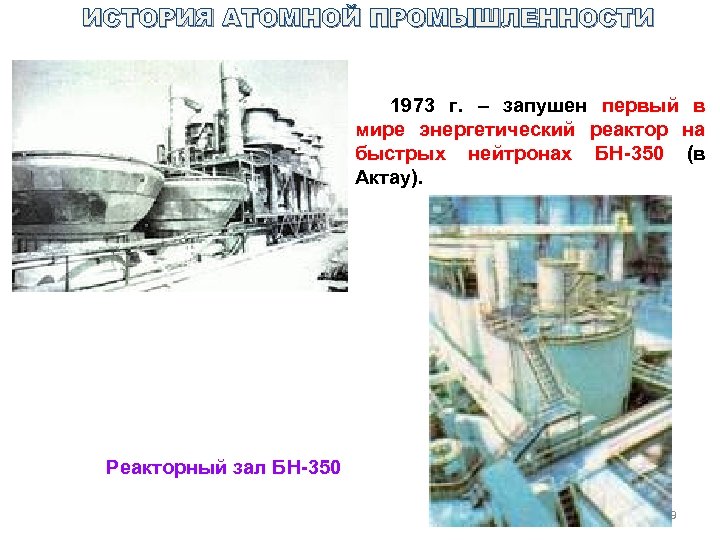 ИСТОРИЯ АТОМНОЙ ПРОМЫШЛЕННОСТИ

1973 г. – запушен первый в мире энергетический реактор на быстрых нейтронах БН-350 (в Актау).

Реакторный зал БН-350

9